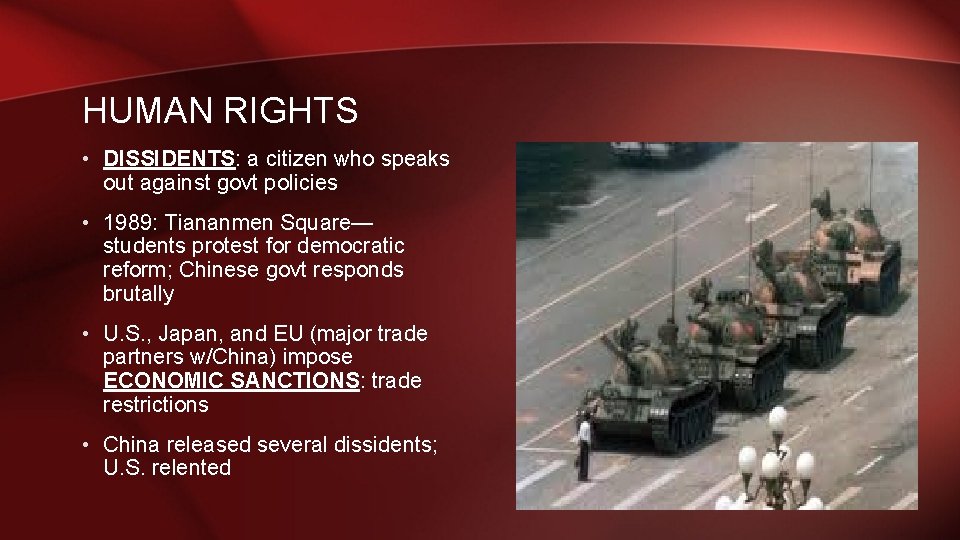 HUMAN RIGHTS

• DISSIDENTS: a citizen who speaks out against govt policies

• 1989: Tiananmen Square—students protest for democratic reform; Chinese govt responds brutally

• U.S., Japan, and EU (major trade partners w/China) impose ECONOMIC SANCTIONS: trade restrictions

• China released several dissidents; U.S. relented